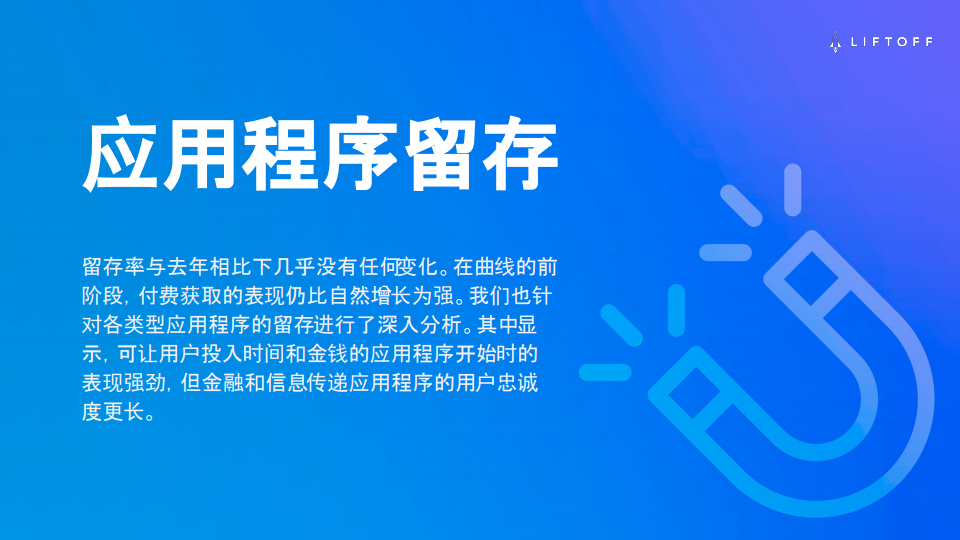 LIFTOFF

应用程序留存

留存率与去年相比下几乎没有任何变化。在曲线的前阶段，付费获取的表现仍比自然增长为强。我们也针对各类型应用程序的留存进行了深入分析。其中显示，可让用户投入时间和金钱的应用程序开始时的表现强劲，但金融和信息传递应用程序的用户忠诚度更长。